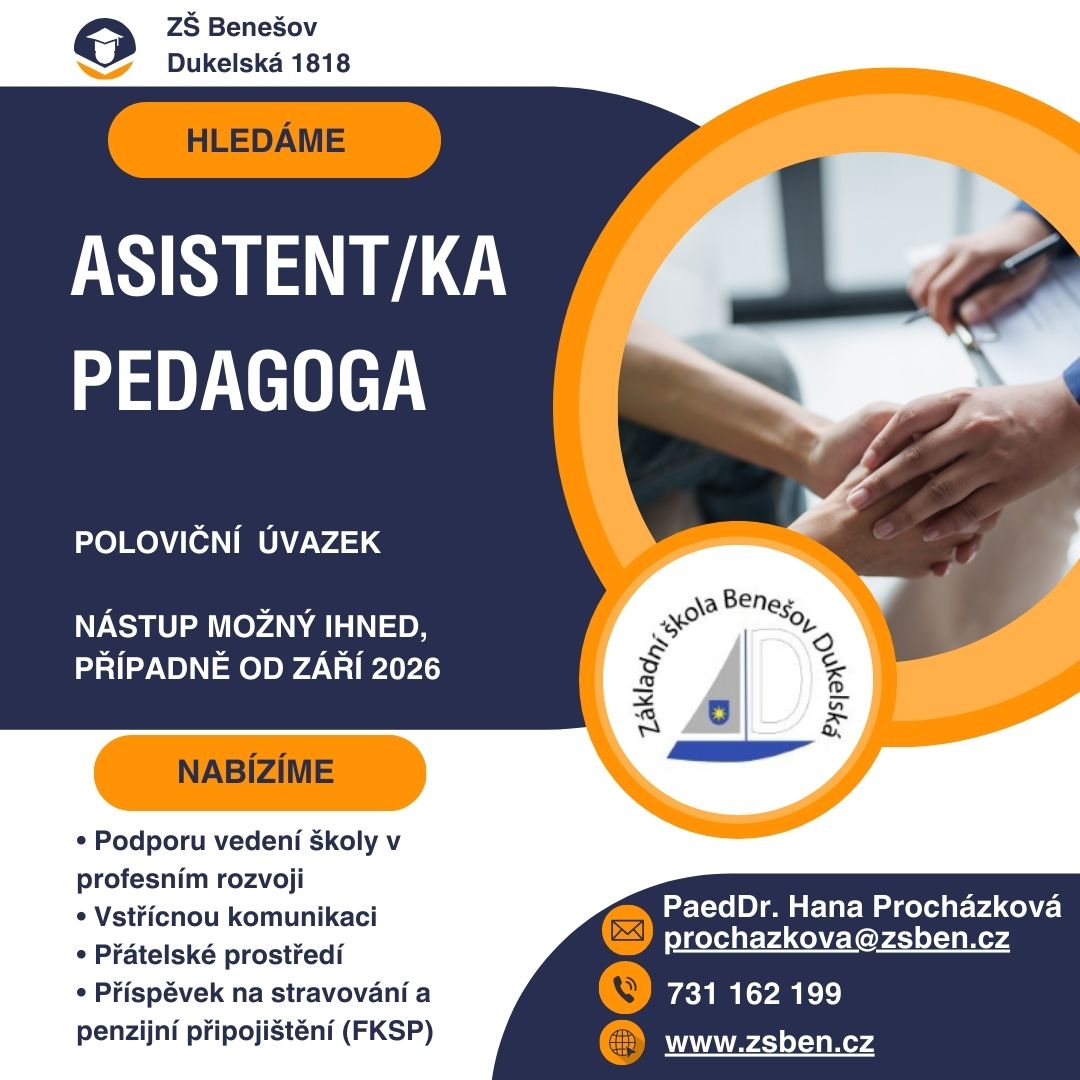 ZŠ Benešov
Dukelská 1818

HLEDÁME

ASISTENT/KA PEDAGOGA

POLOVIČNÍ ÚVAZEK

NÁSTUP MOŽNÝ IHNED, PŘÍPADNĚ OD ZÁŘÍ 2026

Základní škola Benešov Dukelská

NABÍZÍME

• Podporu vedení školy v profesním rozvoji
• Vstřícnou komunikaci
• Přátelské prostředí
• Příspěvek na stravování a penzijní připojištění (FKSP)

PaedDr. Hana Procházková
prochazkova@zsben.cz

731 162 199

www.zsben.cz